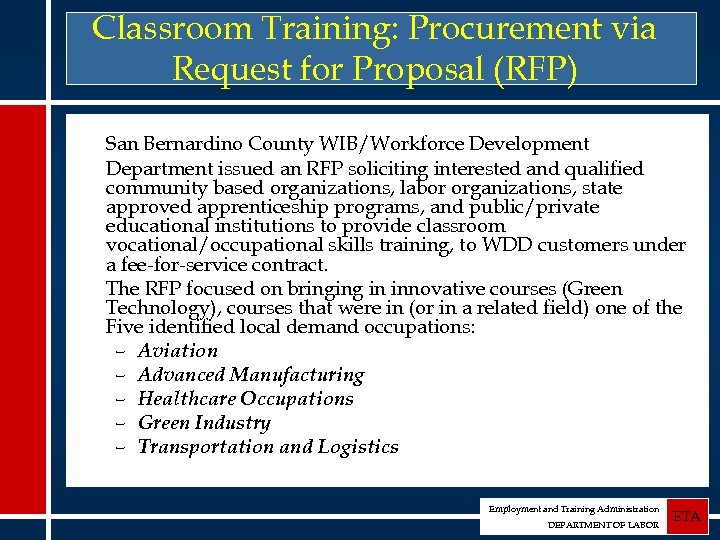 Classroom Training: Procurement via Request for Proposal (RFP)

San Bernardino County WIB/Workforce Development

Department issued an RFP soliciting interested and qualified community based organizations, labor organizations, state approved apprenticeship programs, and public/private educational institutions to provide classroom vocational/occupational skills training, to WDD customers under a fee-for-service contract.

The RFP focused on bringing in innovative courses (Green Technology), courses that were in (or in a related field) one of the Five identified local demand occupations:

– Aviation
– Advanced Manufacturing
– Healthcare Occupations
– Green Industry
– Transportation and Logistics

Employment and Training Administration
DEPARTMENT OF LABOR
ETA